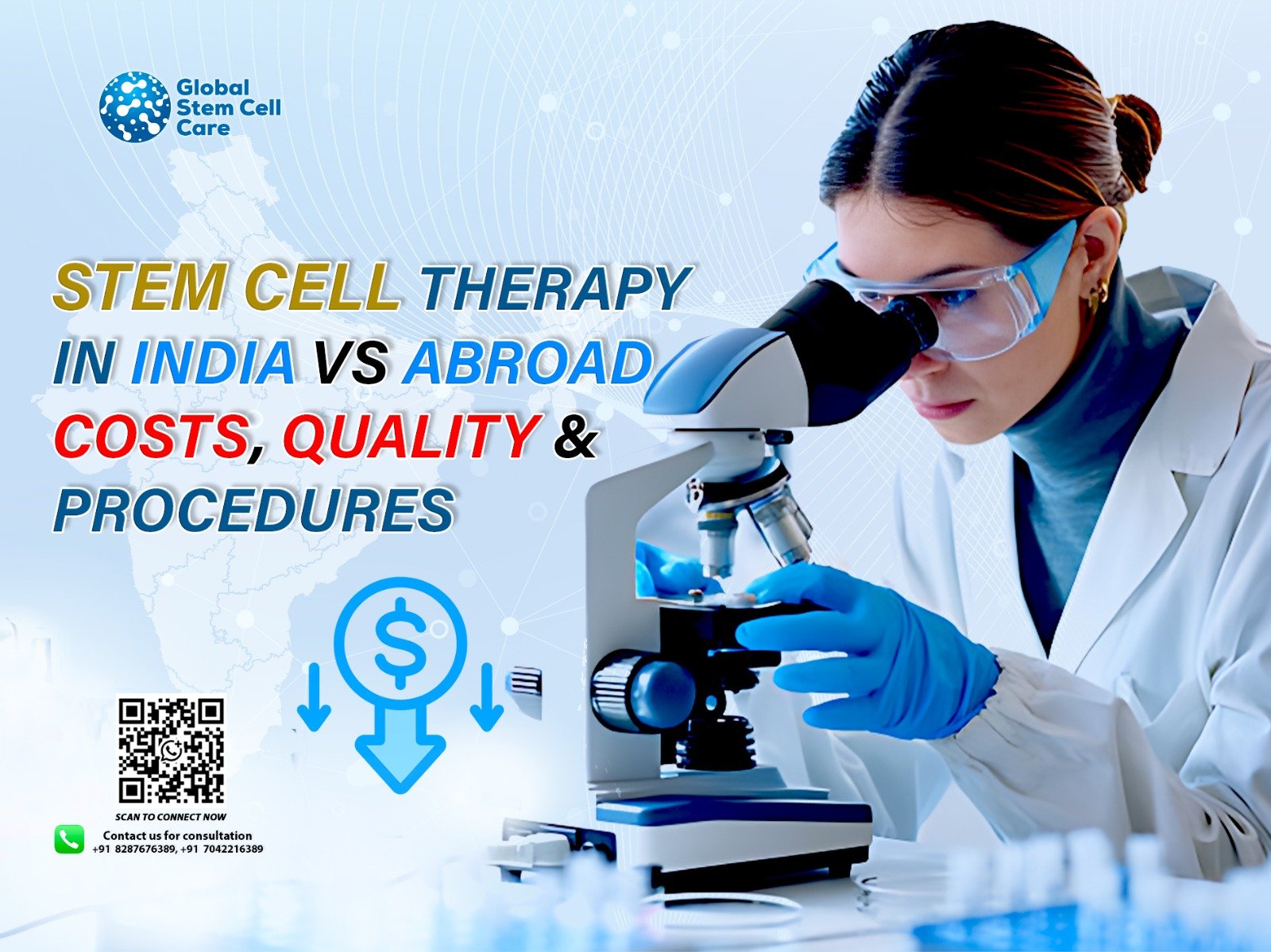 Global Stem Cell Care

STEM CELL THERAPY IN INDIA VS ABROAD COSTS, QUALITY & PROCEDURES

$

SCAN TO CONNECT NOW

Contact us for consultation
+91 8287676389, +91 7042216389